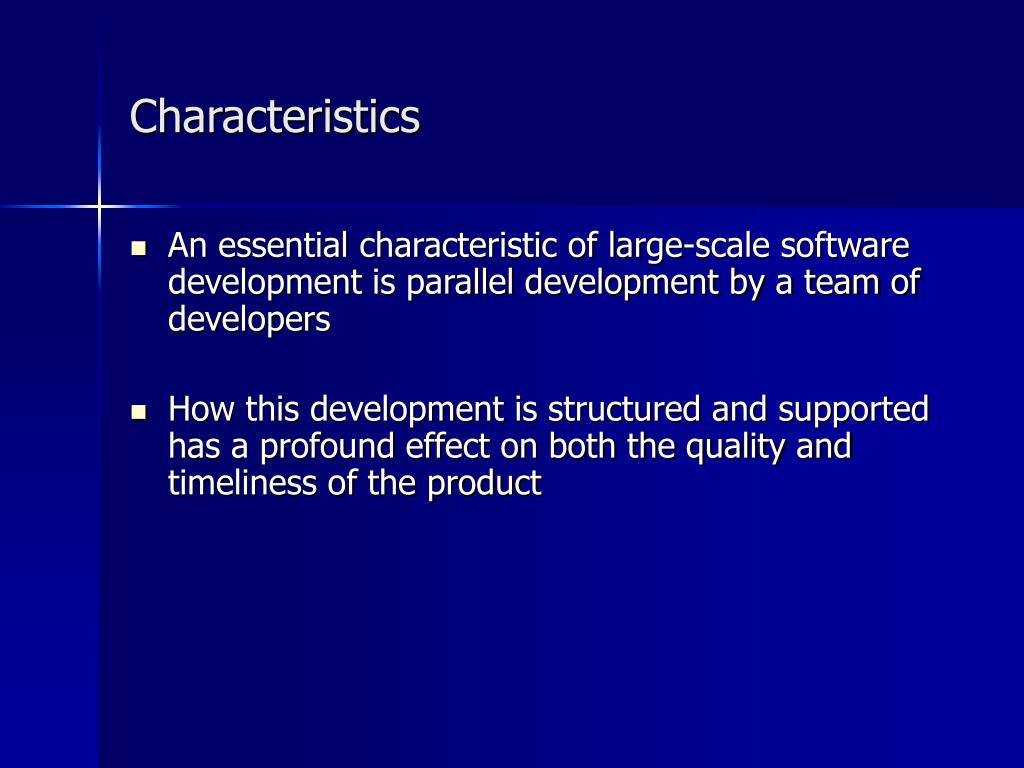 Characteristics

- An essential characteristic of large-scale software development is parallel development by a team of developers

- How this development is structured and supported has a profound effect on both the quality and timeliness of the product